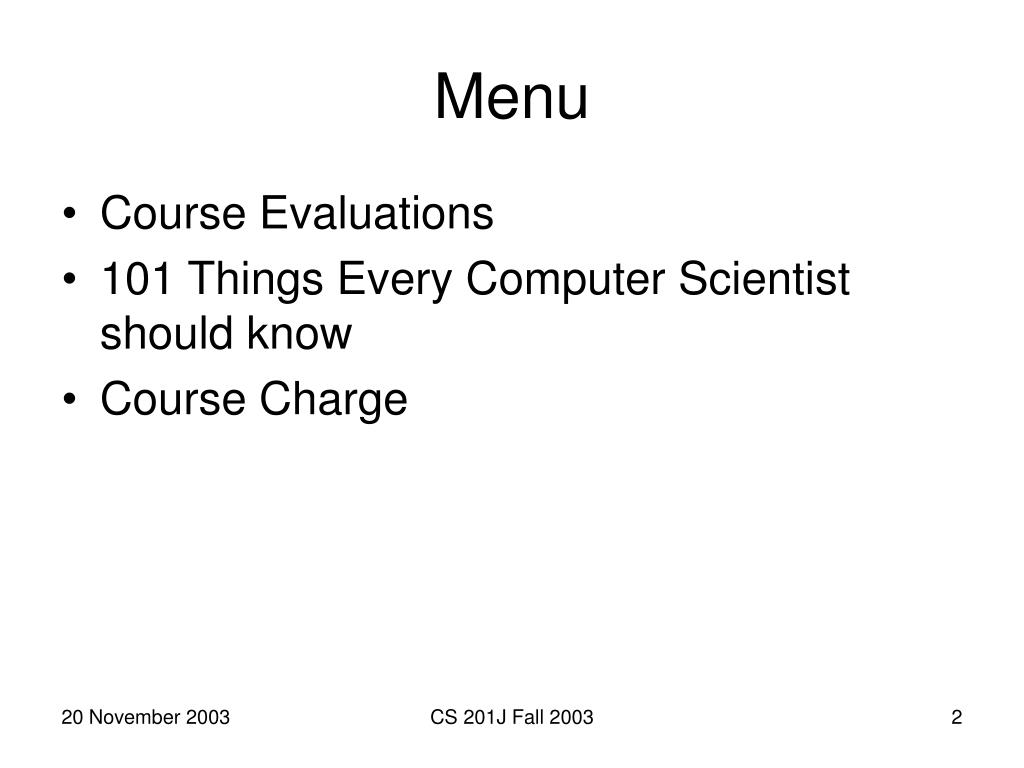 Menu

• Course Evaluations
• 101 Things Every Computer Scientist should know
• Course Charge

20 November 2003

CS 201J Fall 2003

2